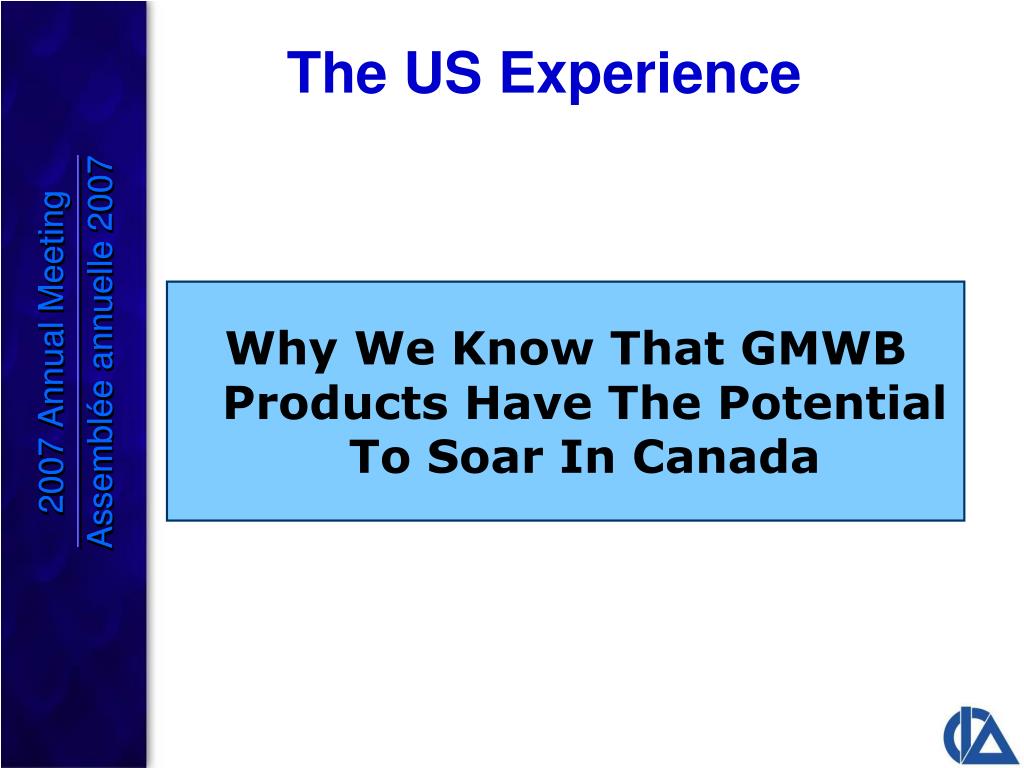 2007 Annual Meeting
Assemblée annuelle 2007

The US Experience

Why We Know That GMWB Products Have The Potential To Soar In Canada